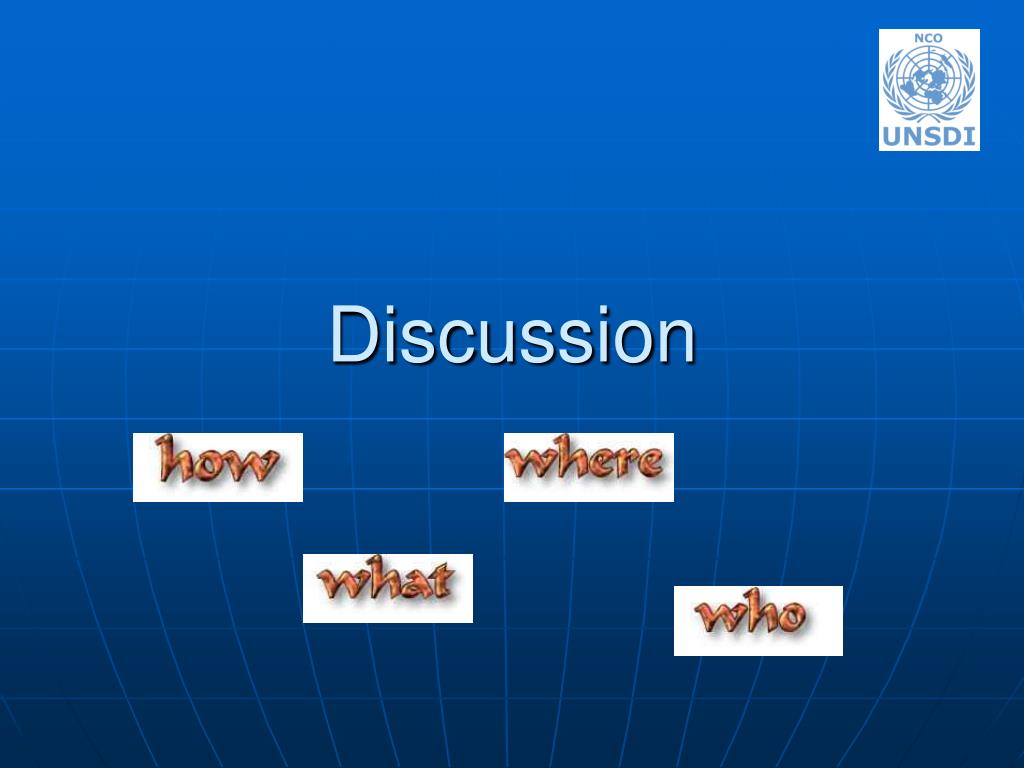 NCO
UNSDI

Discussion

how

where

what

who